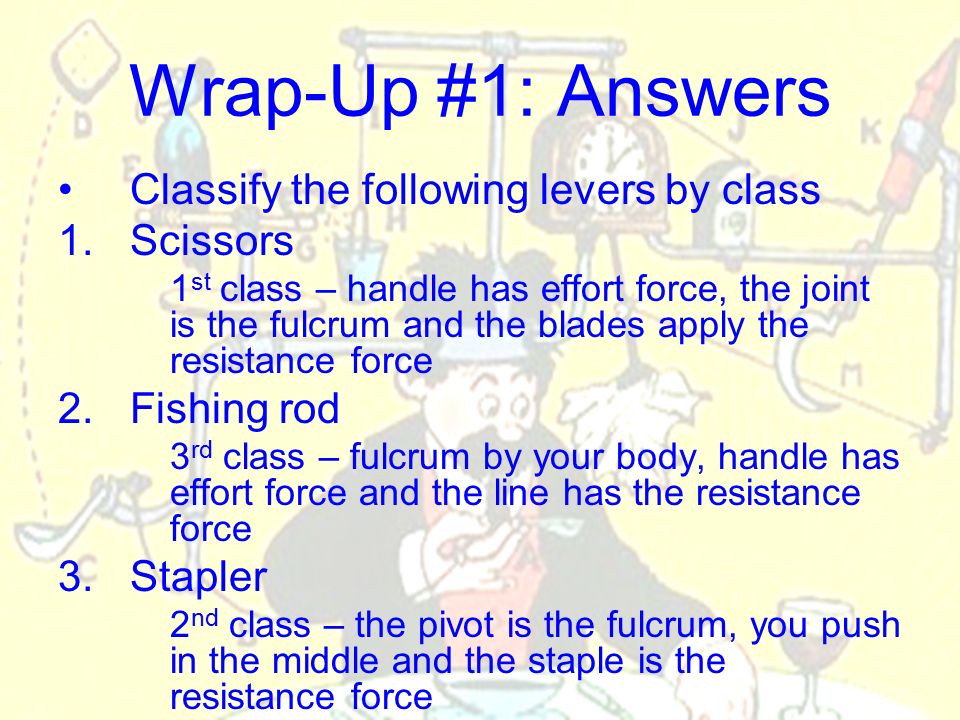 Wrap-Up #1: Answers

• Classify the following levers by class

1. Scissors

1st class – handle has effort force, the joint is the fulcrum and the blades apply the resistance force

2. Fishing rod

3rd class – fulcrum by your body, handle has effort force and the line has the resistance force

3. Stapler

2nd class – the pivot is the fulcrum, you push in the middle and the staple is the resistance force